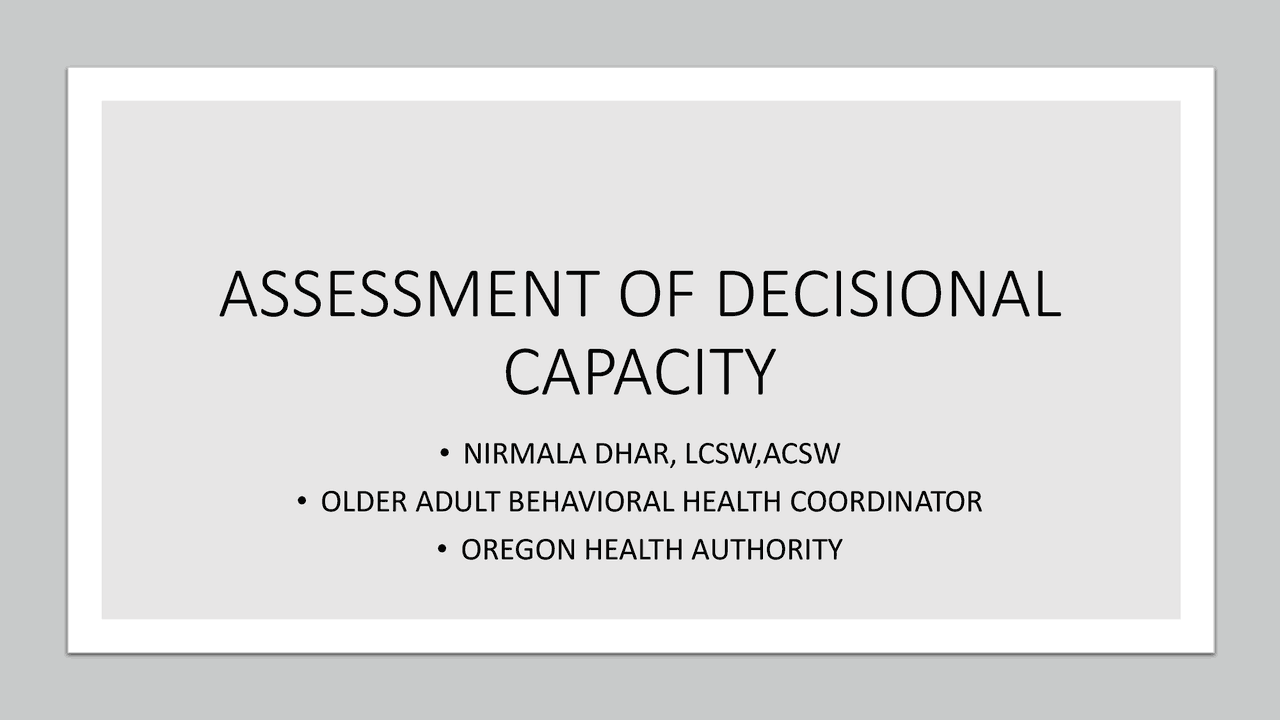 ASSESSMENT OF DECISIONAL CAPACITY

• NIRMALA DHAR, LCSW,ACSW
• OLDER ADULT BEHAVIORAL HEALTH COORDINATOR
• OREGON HEALTH AUTHORITY